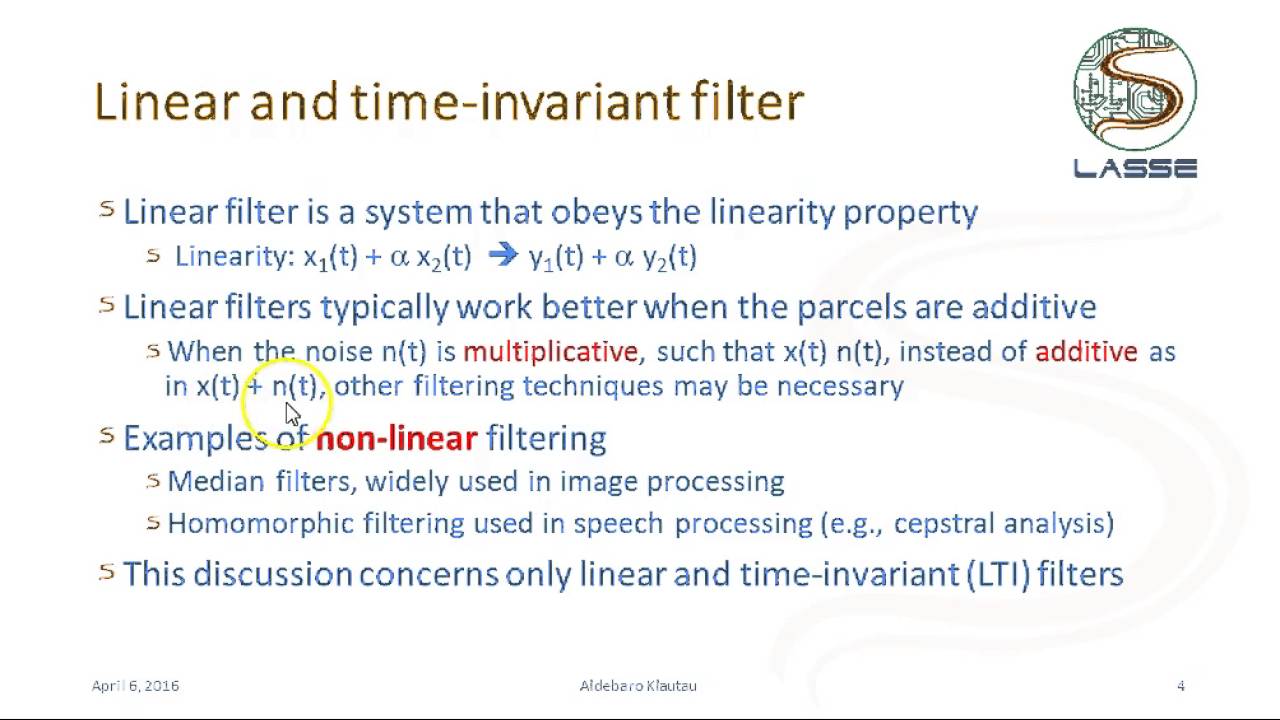 Linear and time-invariant filter

LASSE

Linear filter is a system that obeys the linearity property

Linearity: $x_1(t) + \alpha x_2(t) \rightarrow y_1(t) + \alpha y_2(t)$

Linear filters typically work better when the parcels are additive

When the noise n(t) is multiplicative, such that x(t) n(t), instead of additive as in x(t) + n(t), other filtering techniques may be necessary

Examples of non-linear filtering

Median filters, widely used in image processing

Homomorphic filtering used in speech processing (e.g., cepstral analysis)

This discussion concerns only linear and time-invariant (LTI) filters

April 6, 2016 Aldebaro Klautau 4